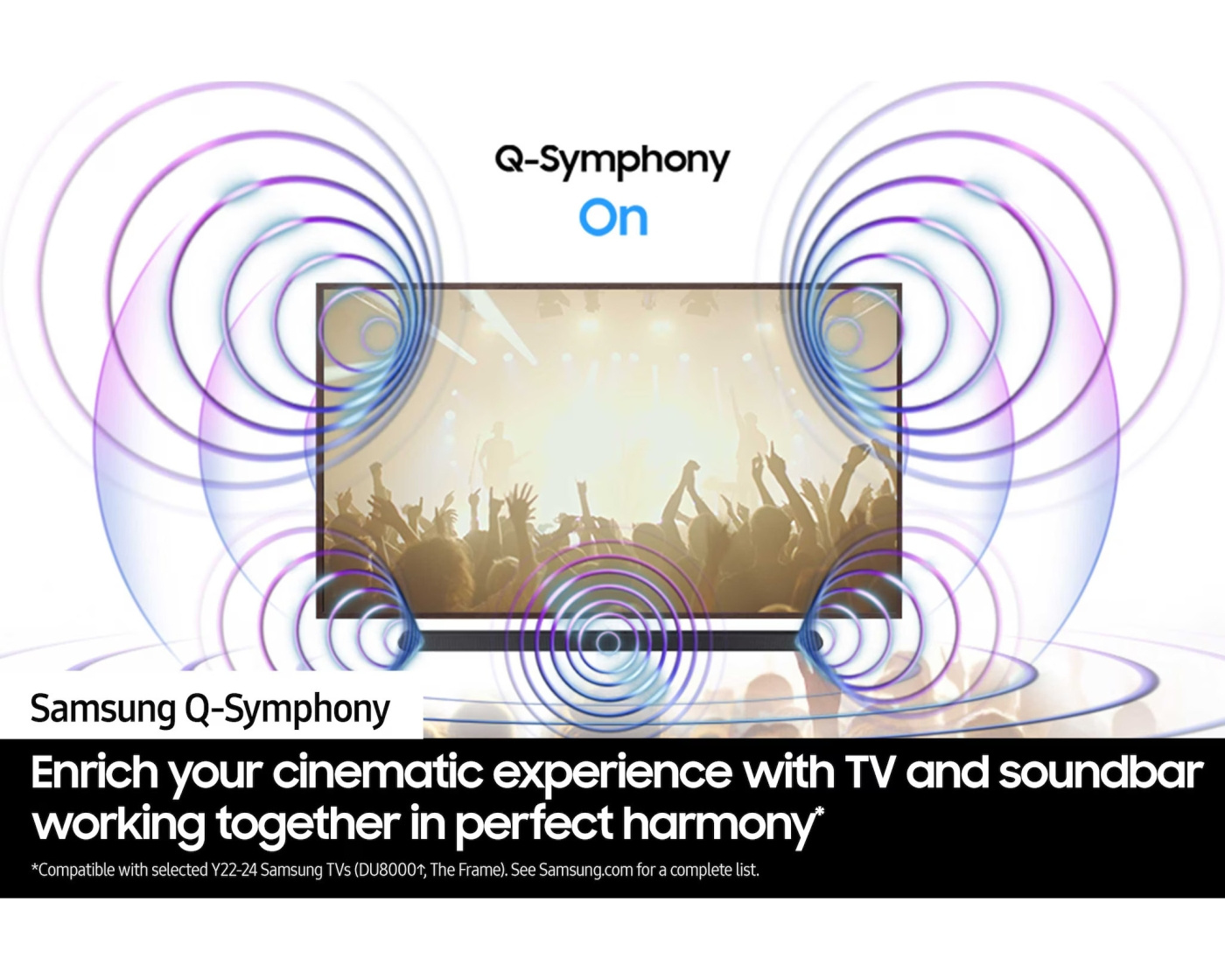 Q-Symphony
On

Samsung Q-Symphony

Enrich your cinematic experience with TV and soundbar working together in perfect harmony*

*Compatible with selected Y22-24 Samsung TVs (DU8000↑, The Frame). See Samsung.com for a complete list.